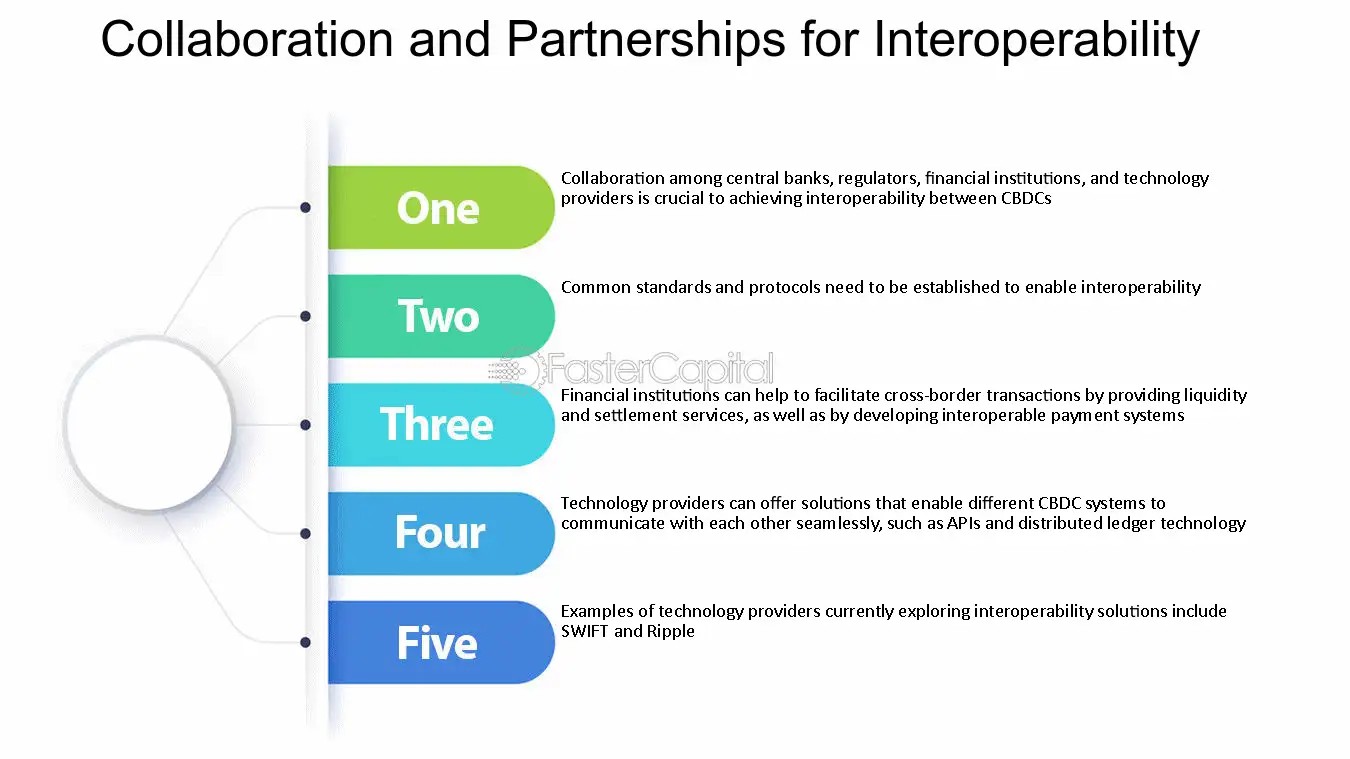 Collaboration and Partnerships for Interoperability

One

Collaboration among central banks, regulators, financial institutions, and technology providers is crucial to achieving interoperability between CBDCs

Two

Common standards and protocols need to be established to enable interoperability

Three

Financial institutions can help to facilitate cross-border transactions by providing liquidity and settlement services, as well as by developing interoperable payment systems

Four

Technology providers can offer solutions that enable different CBDC systems to communicate with each other seamlessly, such as APIs and distributed ledger technology

Five

Examples of technology providers currently exploring interoperability solutions include SWIFT and Ripple

FasterCapital